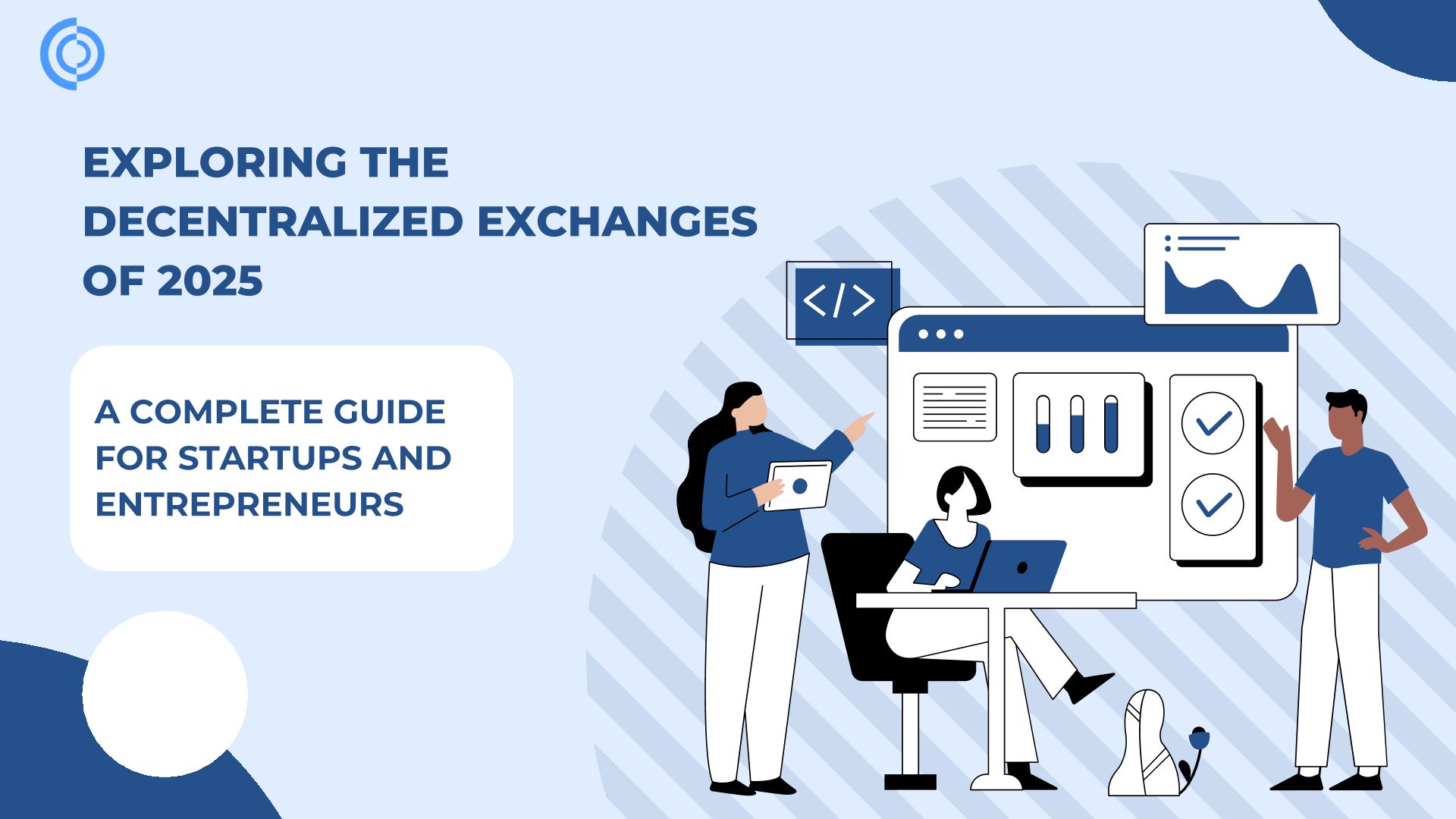 EXPLORING THE DECENTRALIZED EXCHANGES OF 2025

A COMPLETE GUIDE FOR STARTUPS AND ENTREPRENEURS

</>